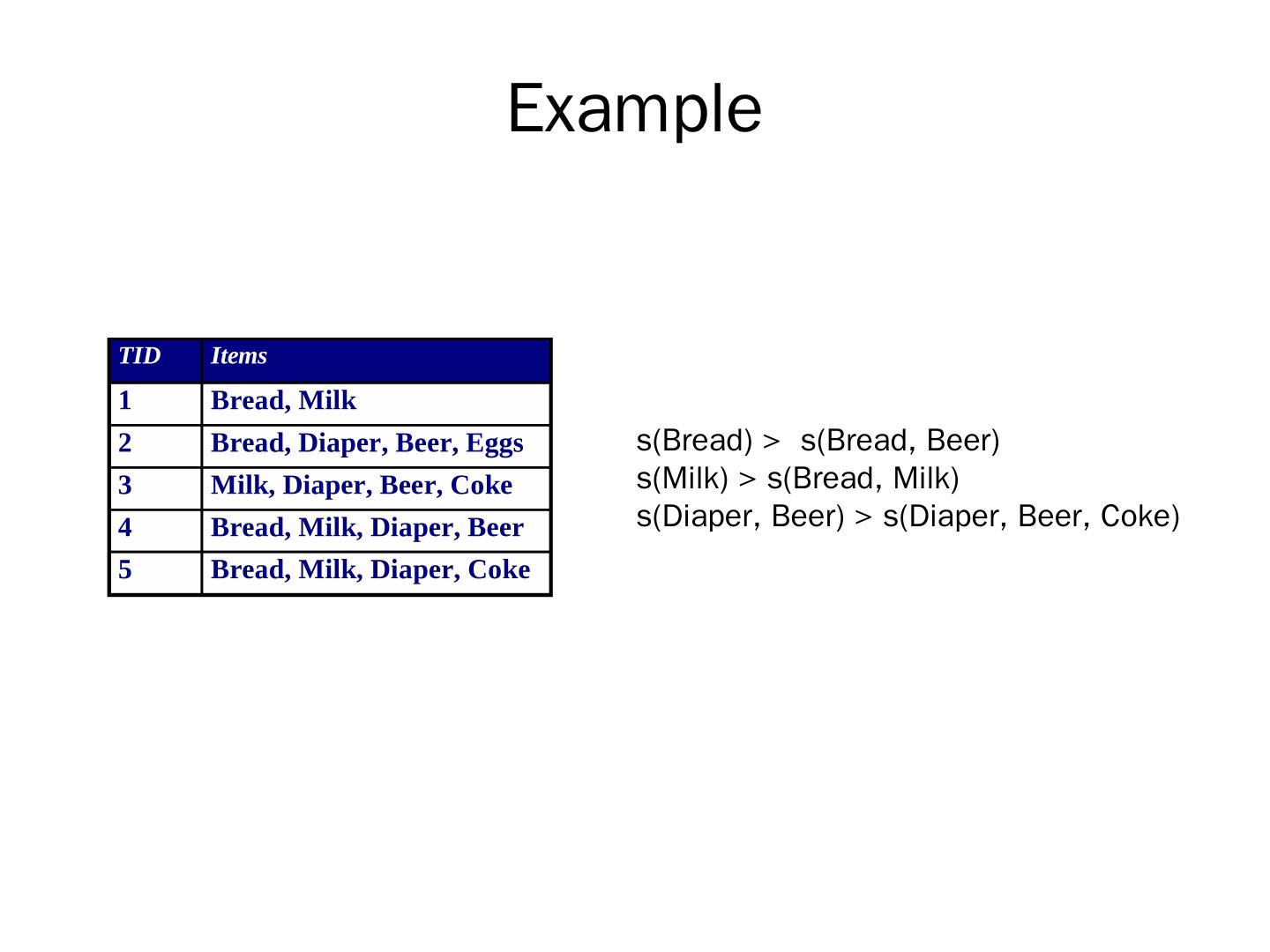 Example

| TID | Items |
|---|---|
| 1 | Bread, Milk |
| 2 | Bread, Diaper, Beer, Eggs |
| 3 | Milk, Diaper, Beer, Coke |
| 4 | Bread, Milk, Diaper, Beer |
| 5 | Bread, Milk, Diaper, Coke |

s(Bread) > s(Bread, Beer)
s(Milk) > s(Bread, Milk)
s(Diaper, Beer) > s(Diaper, Beer, Coke)